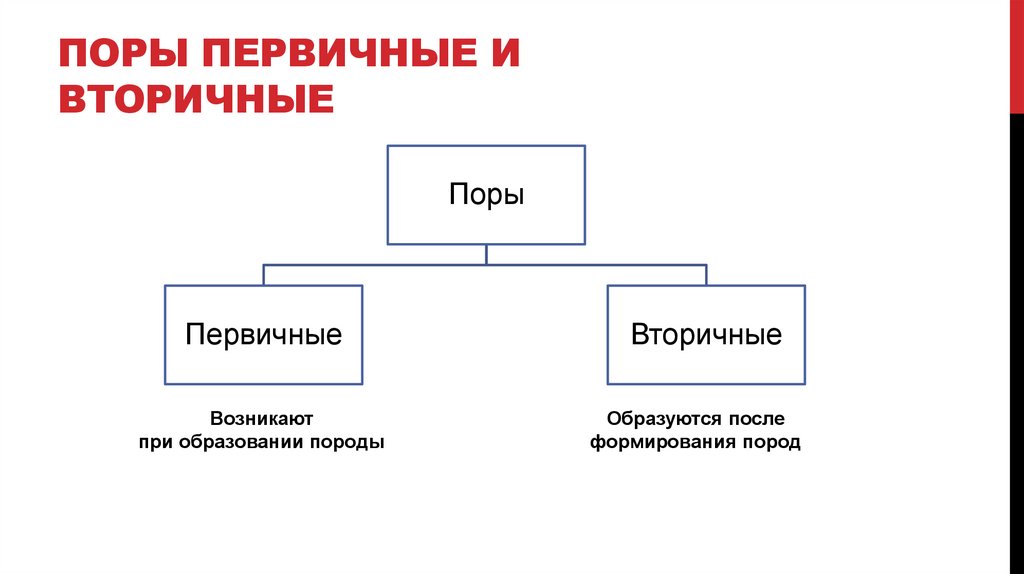 ПОРЫ ПЕРВИЧНЫЕ И ВТОРИЧНЫЕ

Поры

Первичные

Вторичные

Возникают при образовании породы

Образуются после формирования пород